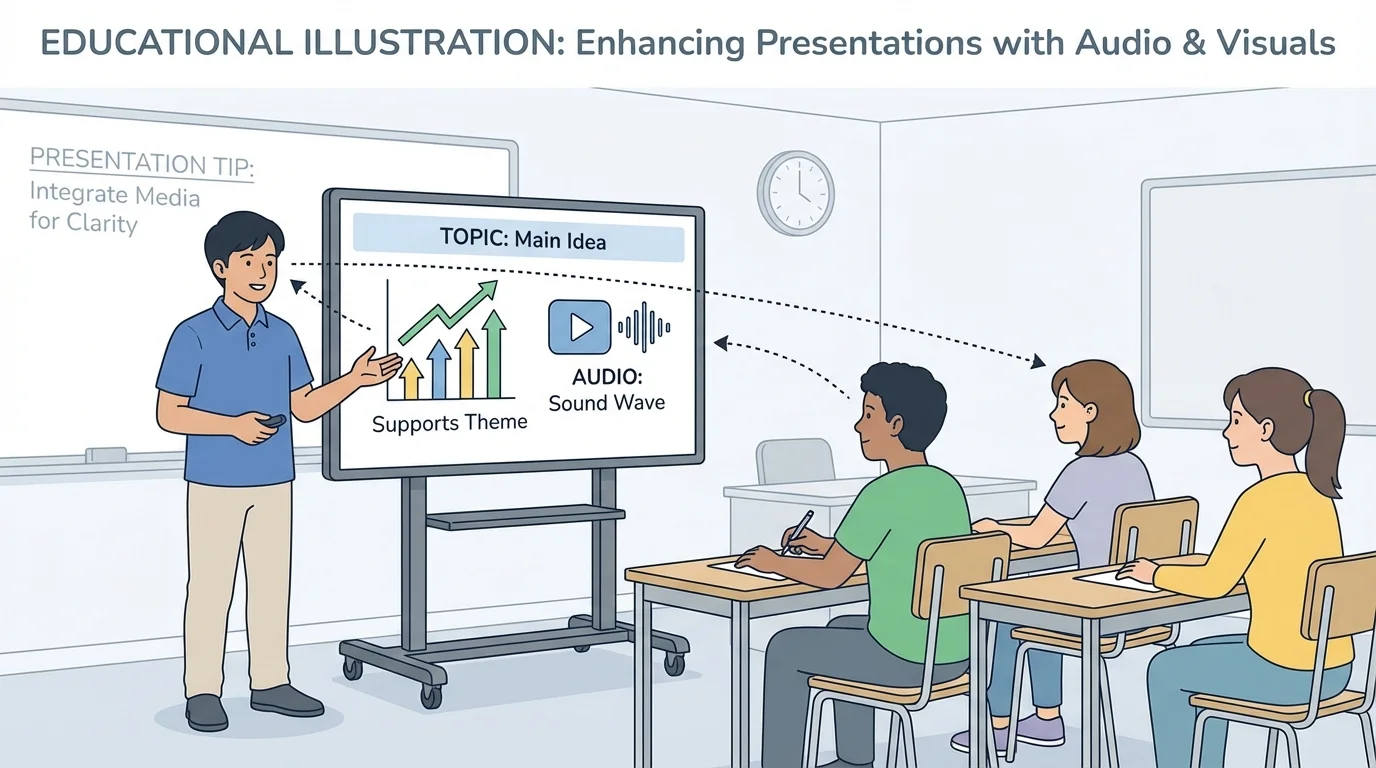 EDUCATIONAL ILLUSTRATION: Enhancing Presentations with Audio & Visuals

PRESENTATION TIP:
Integrate Media for Clarity

TOPIC: Main Idea

Supports Theme

AUDIO:
Sound Wave